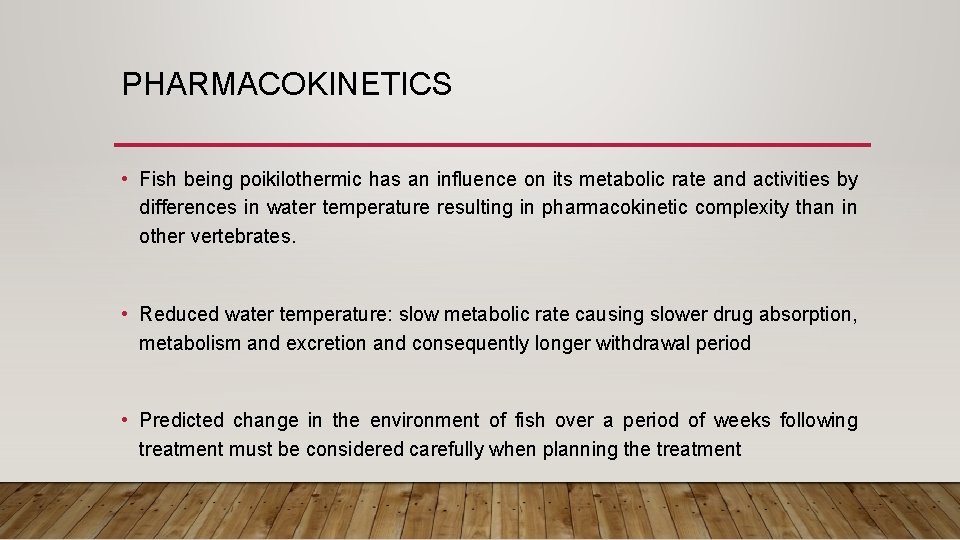 PHARMACOKINETICS

• Fish being poikilothermic has an influence on its metabolic rate and activities by differences in water temperature resulting in pharmacokinetic complexity than in other vertebrates.

• Reduced water temperature: slow metabolic rate causing slower drug absorption, metabolism and excretion and consequently longer withdrawal period

• Predicted change in the environment of fish over a period of weeks following treatment must be considered carefully when planning the treatment